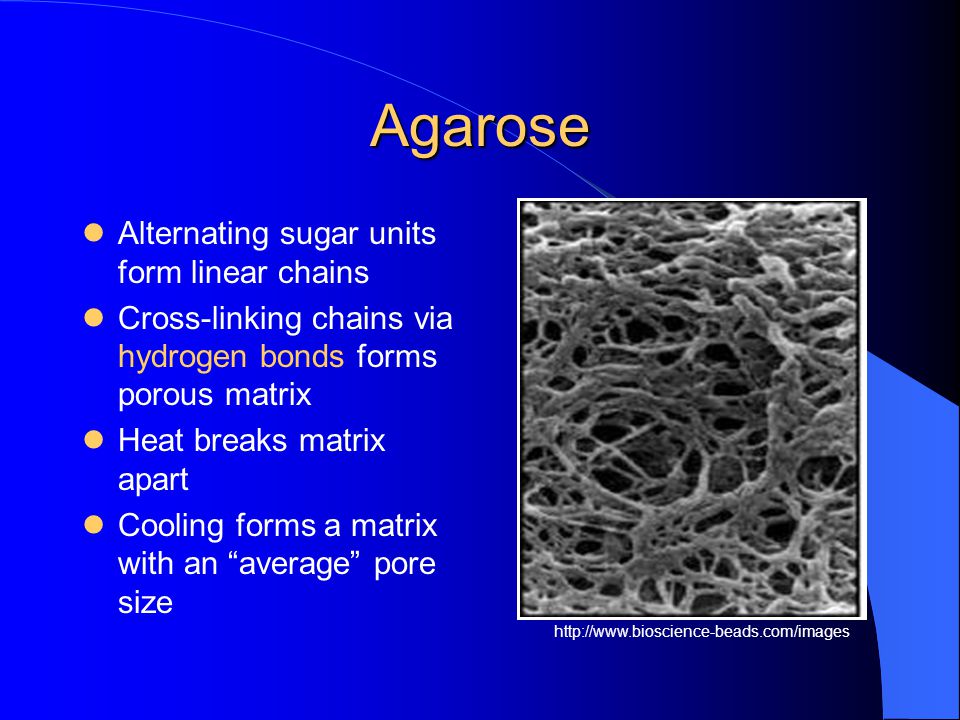 Agarose

- Alternating sugar units form linear chains
- Cross-linking chains via hydrogen bonds forms porous matrix
- Heat breaks matrix apart
- Cooling forms a matrix with an “average” pore size

http://www.bioscience-beads.com/images